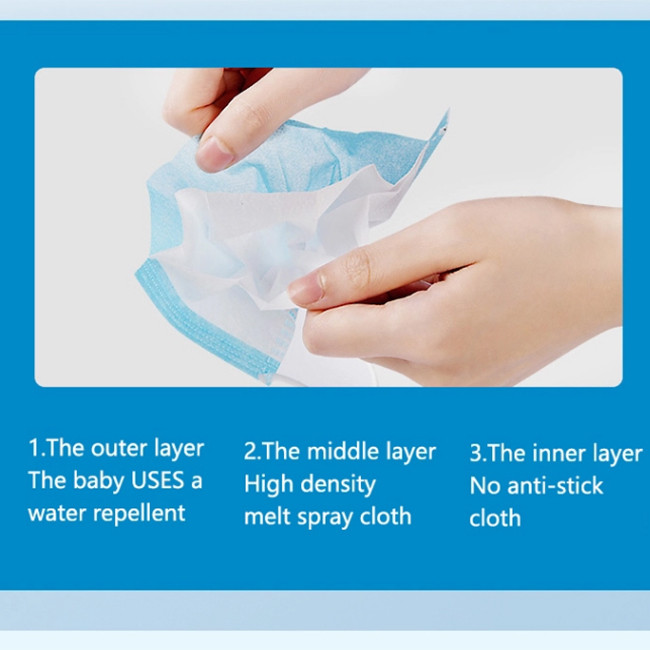 1.The outer layer
The baby USES a water repellent

2.The middle layer
High density melt spray cloth

3.The inner layer
No anti-stick cloth